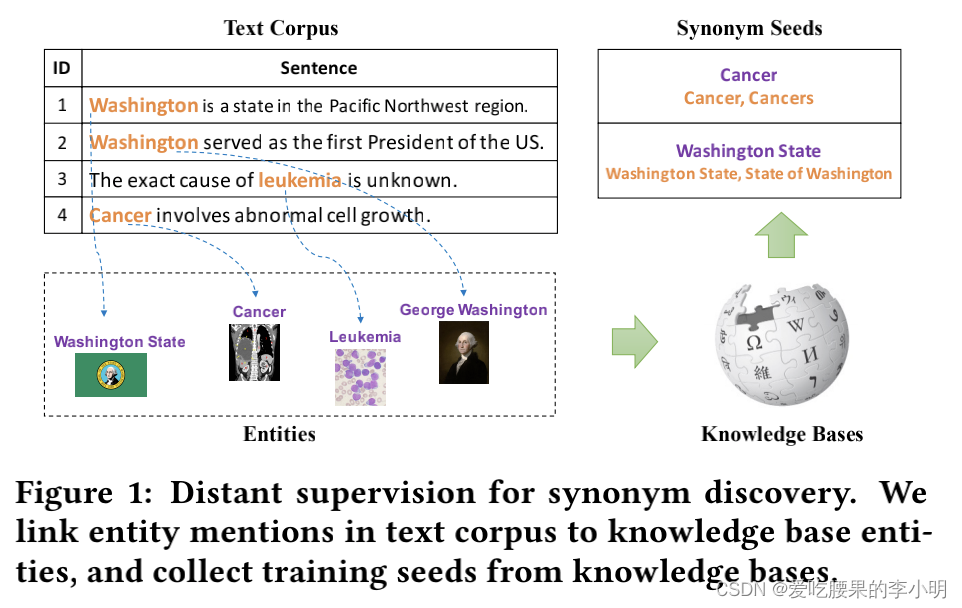 Text Corpus

| ID | Sentence |
|---|---|
| 1 | Washington is a state in the Pacific Northwest region. |
| 2 | Washington served as the first President of the US. |
| 3 | The exact cause of leukemia is unknown. |
| 4 | Cancer involves abnormal cell growth. |

Washington State
Cancer
Leukemia
George Washington

Entities

Synonym Seeds

Cancer
Cancer, Cancers

Washington State
Washington State, State of Washington

Ω W
維

Knowledge Bases

Figure 1: Distant supervision for synonym discovery. We link entity mentions in text corpus to knowledge base entities, and collect training seeds from knowledge bases.

CSDN @爱吃腰果的李小明